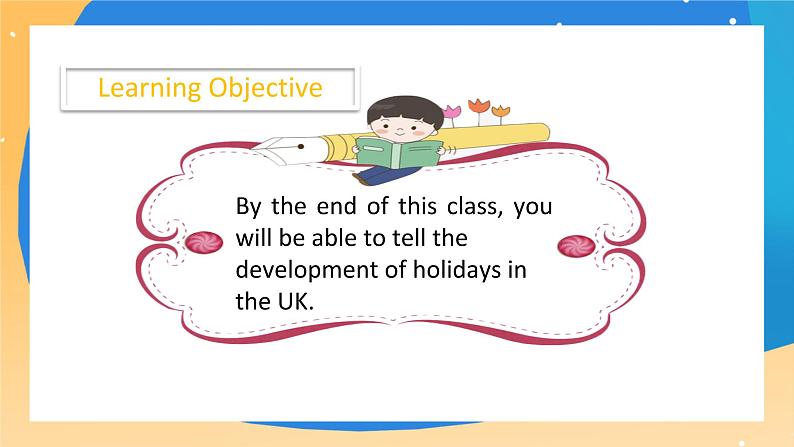 Learning Objective

By the end of this class, you will be able to tell the development of holidays in the UK.